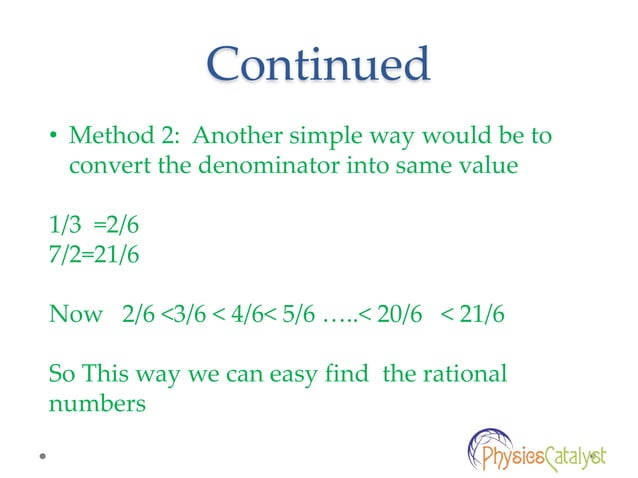 Continued

• Method 2: Another simple way would be to convert the denominator into same value

1/3 =2/6
7/2=21/6

Now 2/6 <3/6 < 4/6< 5/6 …..< 20/6 < 21/6

So This way we can easy find the rational numbers

PhysicsCatalyst